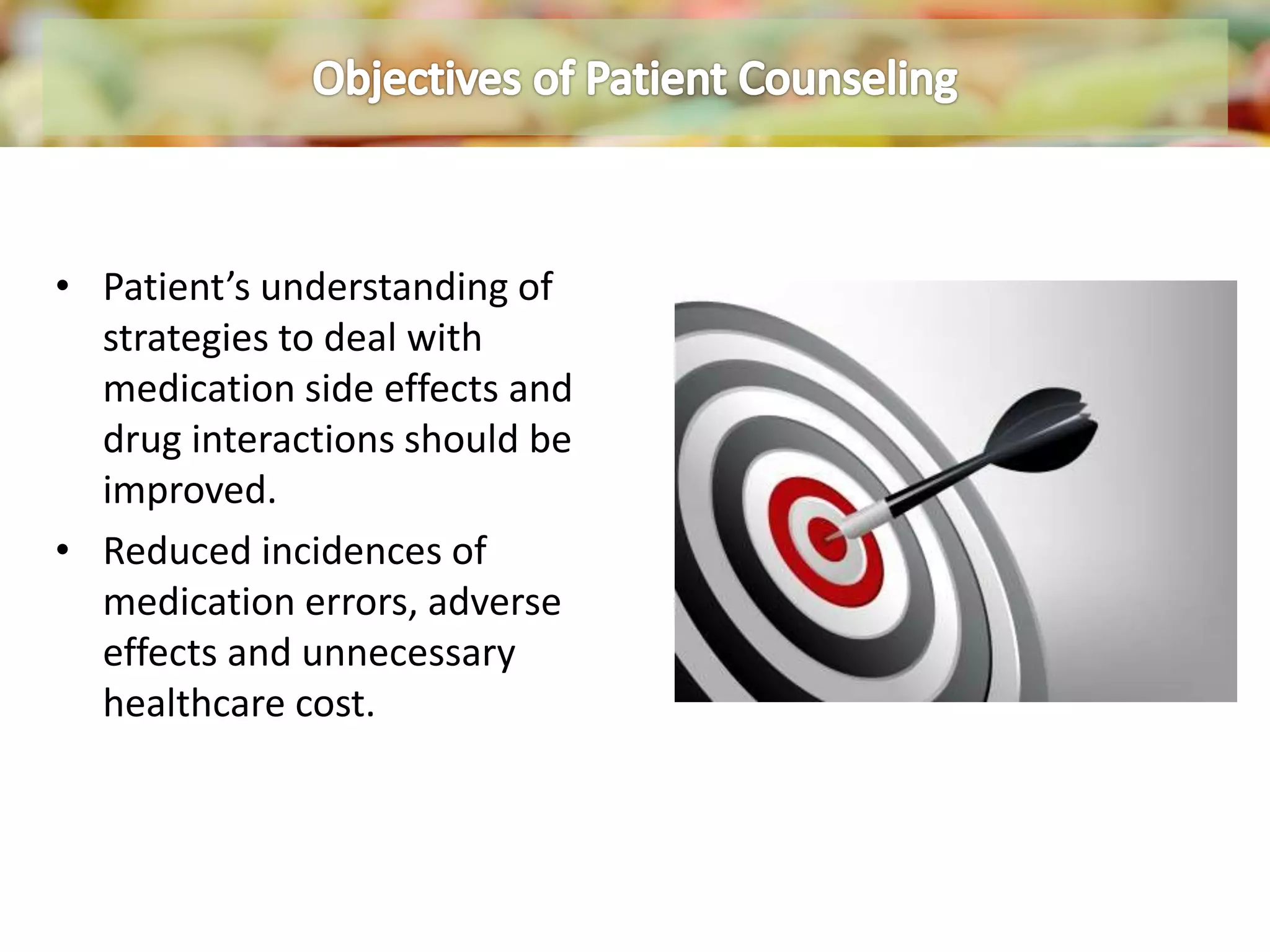 Objectives of Patient Counseling

• Patient’s understanding of strategies to deal with medication side effects and drug interactions should be improved.

• Reduced incidences of medication errors, adverse effects and unnecessary healthcare cost.